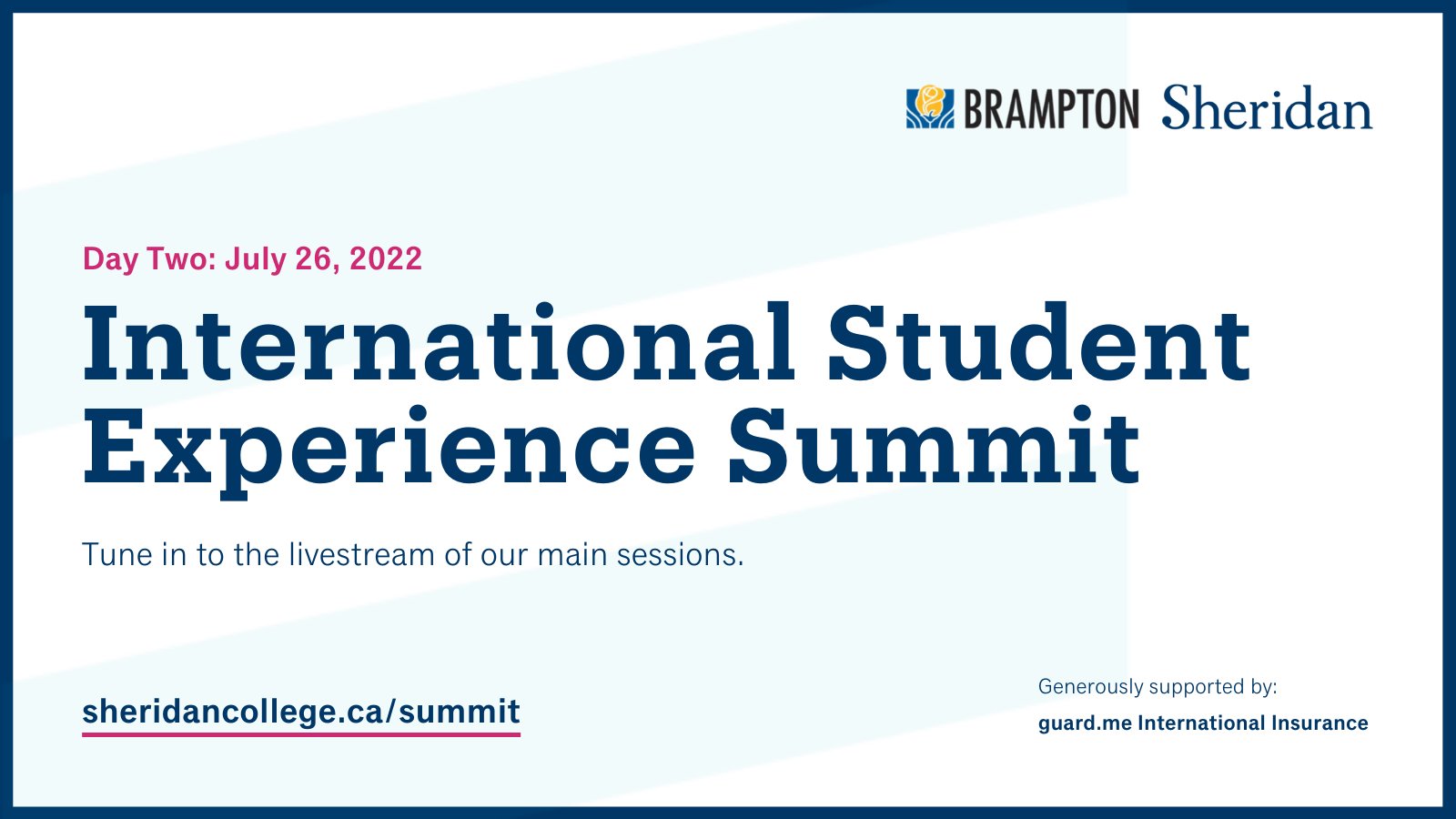 BRAMPTON Sheridan

Day Two: July 26, 2022

International Student Experience Summit

Tune in to the livestream of our main sessions.

sheridancollege.ca/summit

Generously supported by:
guard.me International Insurance